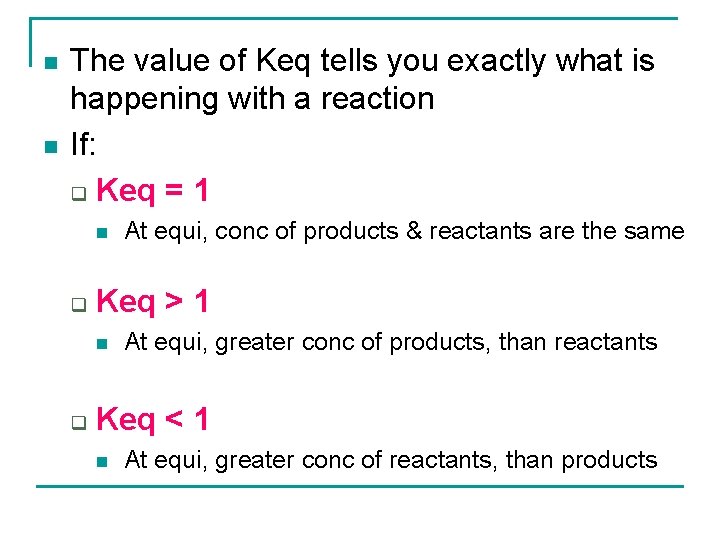 The value of Keq tells you exactly what is happening with a reaction

If:

Keq = 1

At equi, conc of products & reactants are the same

Keq > 1

At equi, greater conc of products, than reactants

Keq < 1

At equi, greater conc of reactants, than products